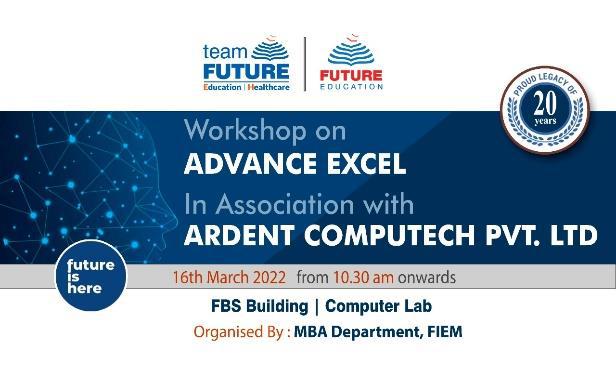 team FUTURE
Education | Healthcare

FUTURE
EDUCATION

PROUD LEGACY OF
20
years

Workshop on
ADVANCE EXCEL
In Association with
ARDENT COMPUTECH PVT. LTD

future is here

16th March 2022 from 10.30 am onwards

FBS Building | Computer Lab

Organised By : MBA Department, FIEM